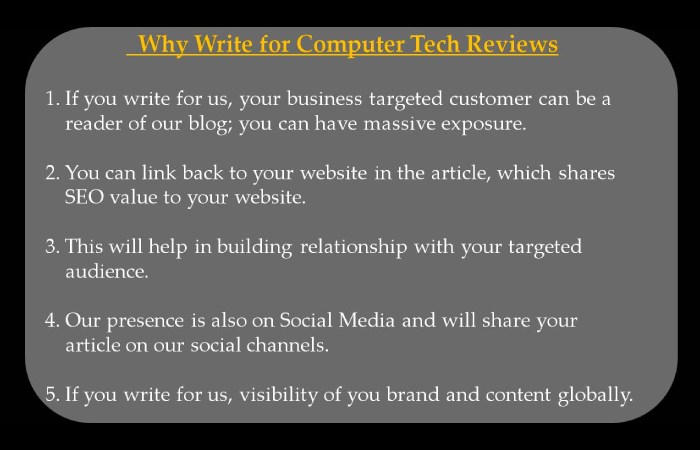 Why Write for Computer Tech Reviews

1. If you write for us, your business targeted customer can be a reader of our blog; you can have massive exposure.

2. You can link back to your website in the article, which shares SEO value to your website.

3. This will help in building relationship with your targeted audience.

4. Our presence is also on Social Media and will share your article on our social channels.

5. If you write for us, visibility of you brand and content globally.